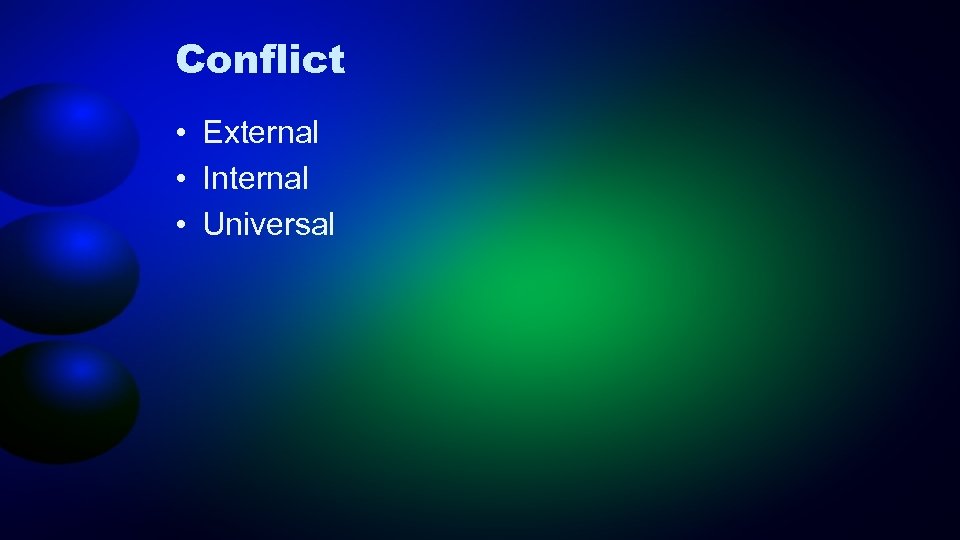 Conflict

• External
• Internal
• Universal